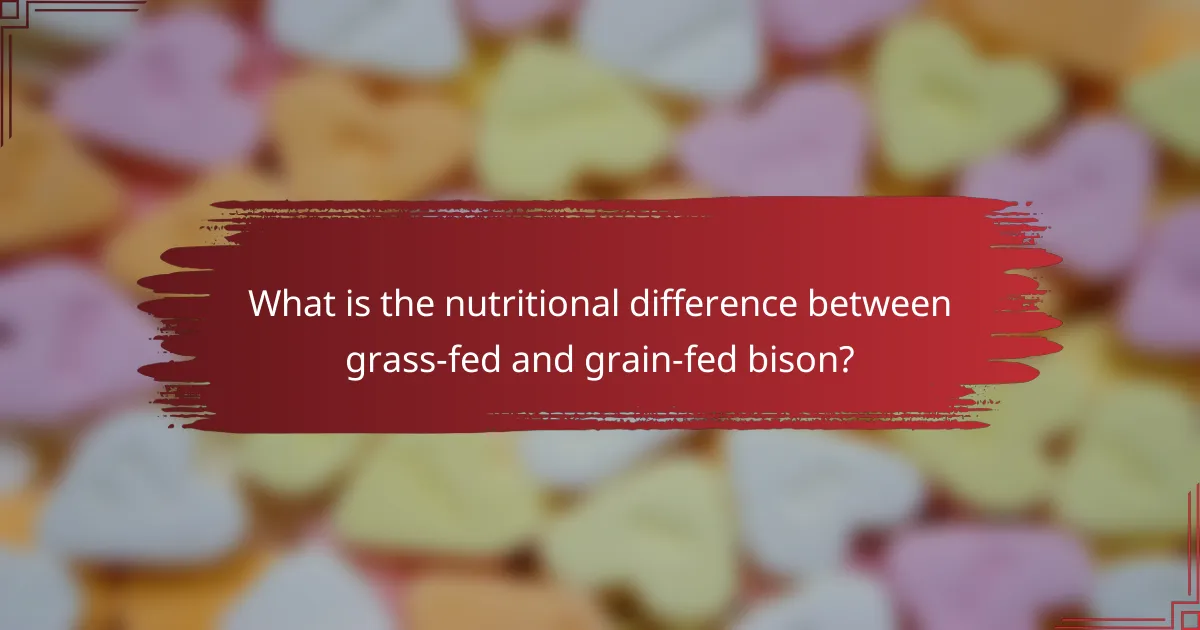 What is the nutritional difference between grass-fed and grain-fed bison?